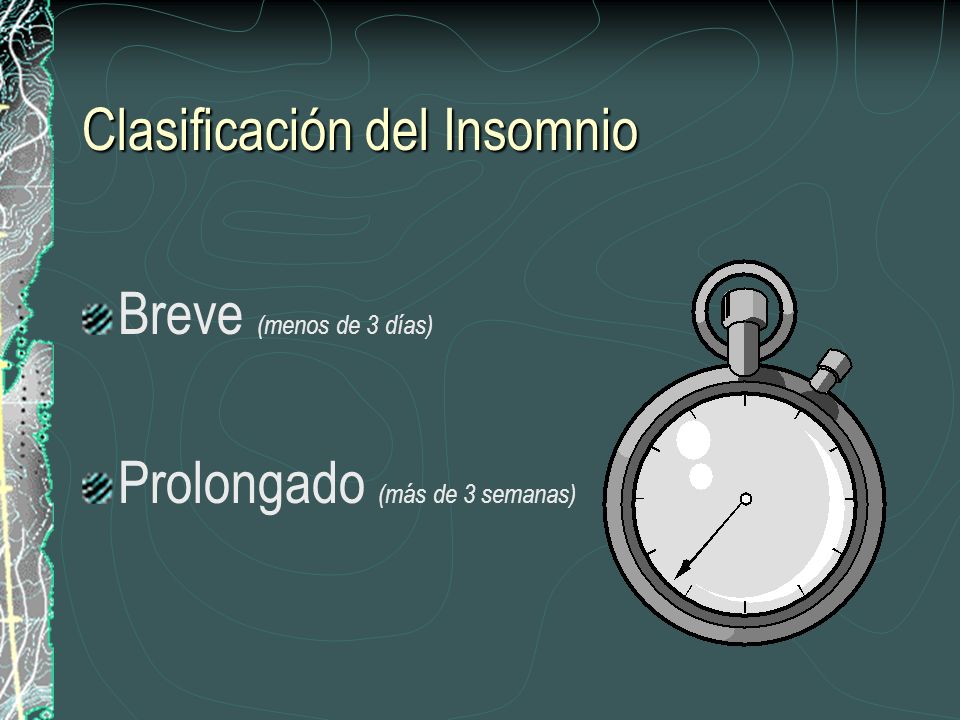 Clasificación del Insomnio

Breve (menos de 3 días)

Prolongado (más de 3 semanas)